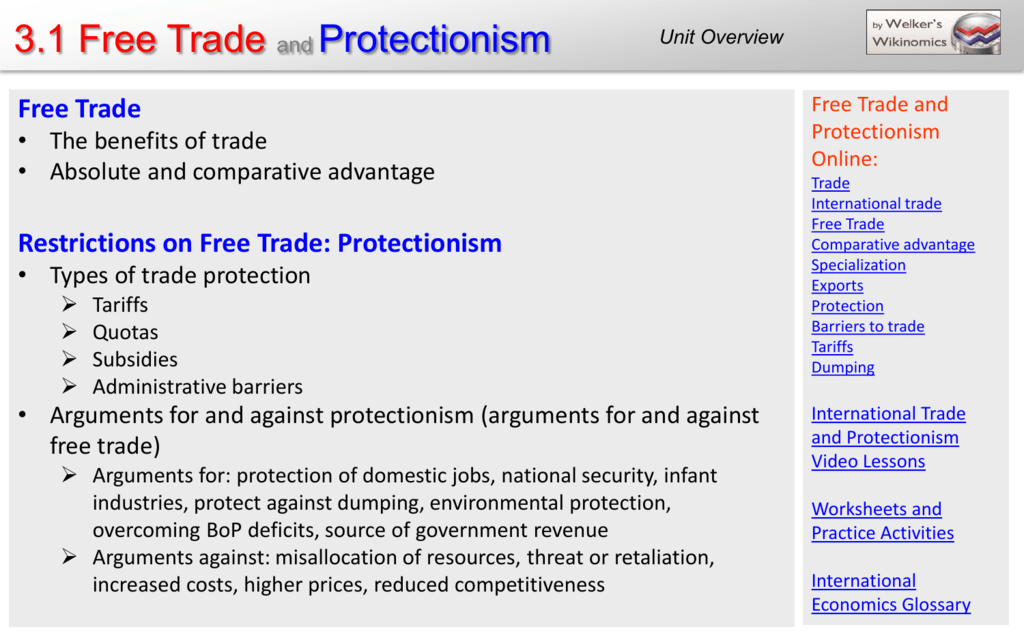 3.1 Free Trade and Protectionism

Unit Overview

by Welker's Wikinomics

Free Trade
• The benefits of trade
• Absolute and comparative advantage

Restrictions on Free Trade: Protectionism
• Types of trade protection
  ➢ Tariffs
  ➢ Quotas
  ➢ Subsidies
  ➢ Administrative barriers
• Arguments for and against protectionism (arguments for and against free trade)
  ➢ Arguments for: protection of domestic jobs, national security, infant industries, protect against dumping, environmental protection, overcoming BoP deficits, source of government revenue
  ➢ Arguments against: misallocation of resources, threat or retaliation, increased costs, higher prices, reduced competitiveness

Free Trade and Protectionism Online:
Trade
International trade
Free Trade
Comparative advantage
Specialization
Exports
Protection
Barriers to trade
Tariffs
Dumping

International Trade and Protectionism Video Lessons

Worksheets and Practice Activities

International Economics Glossary